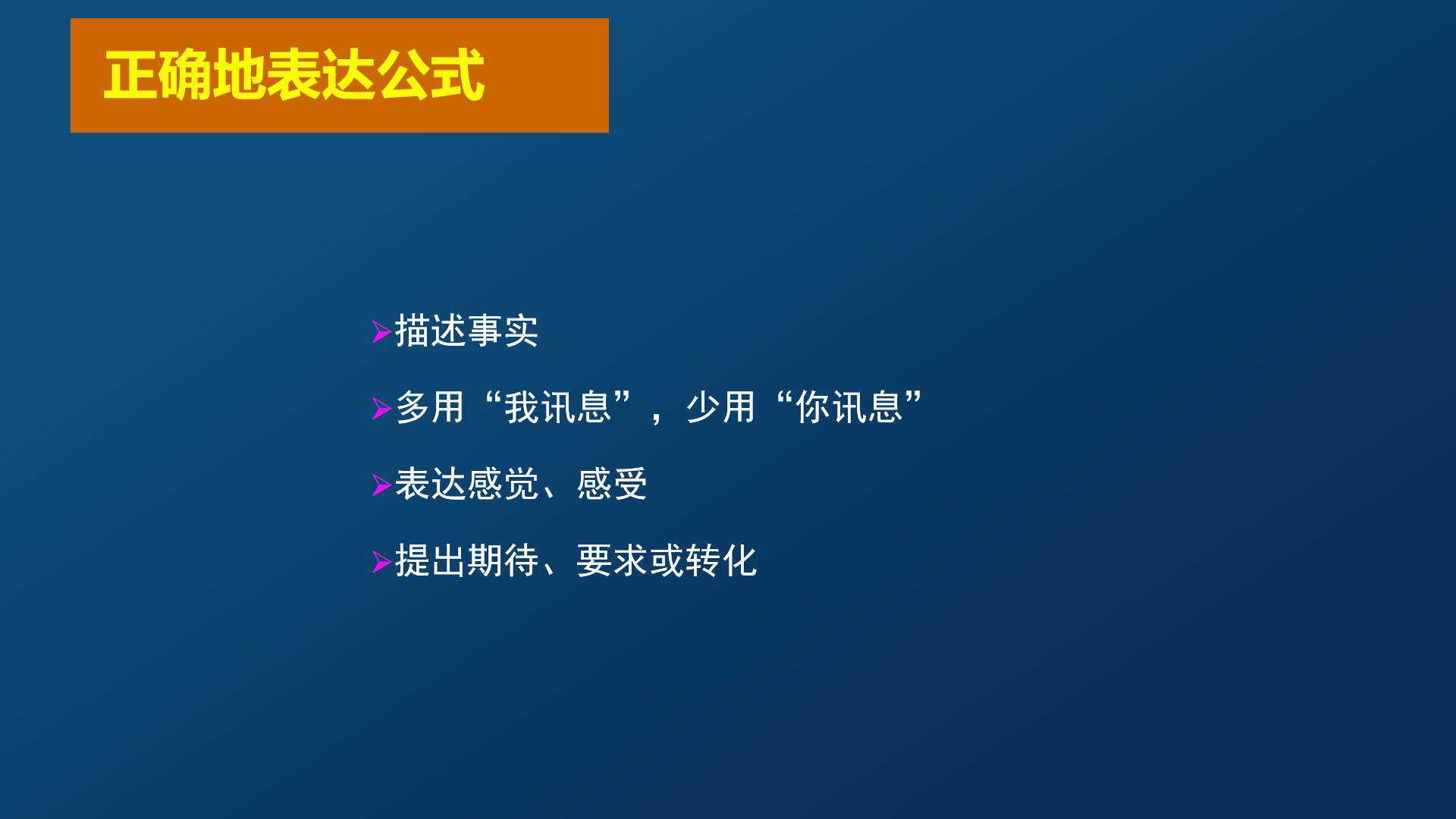 正确地表达公式

➢描述事实

➢多用“我讯息”，少用“你讯息”

➢表达感觉、感受

➢提出期待、要求或转化